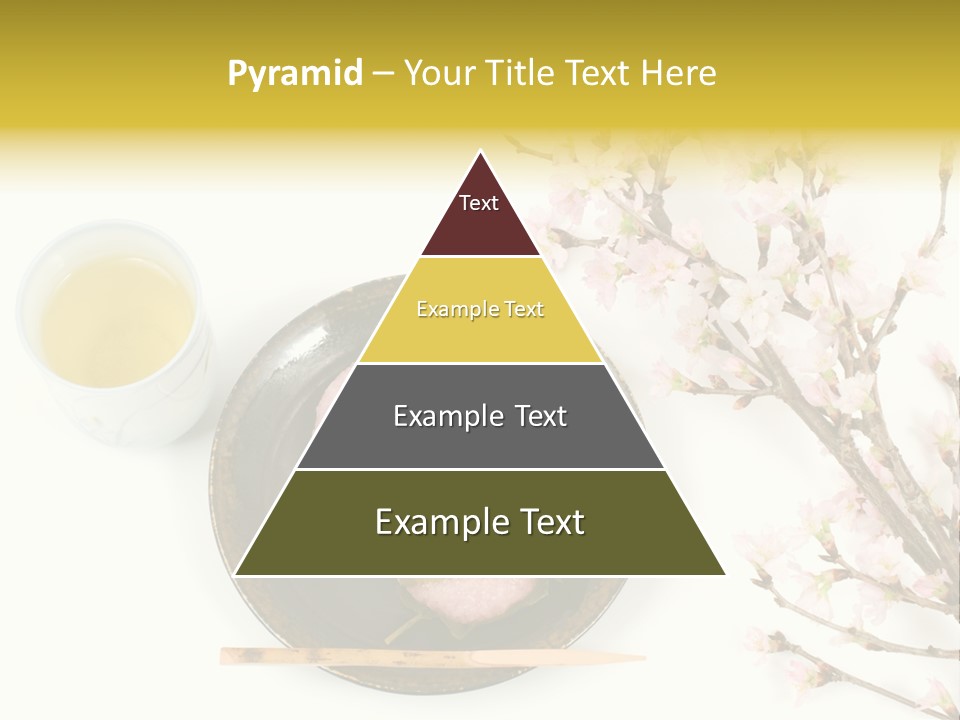 Pyramid – Your Title Text Here

Text

Example Text

Example Text

Example Text